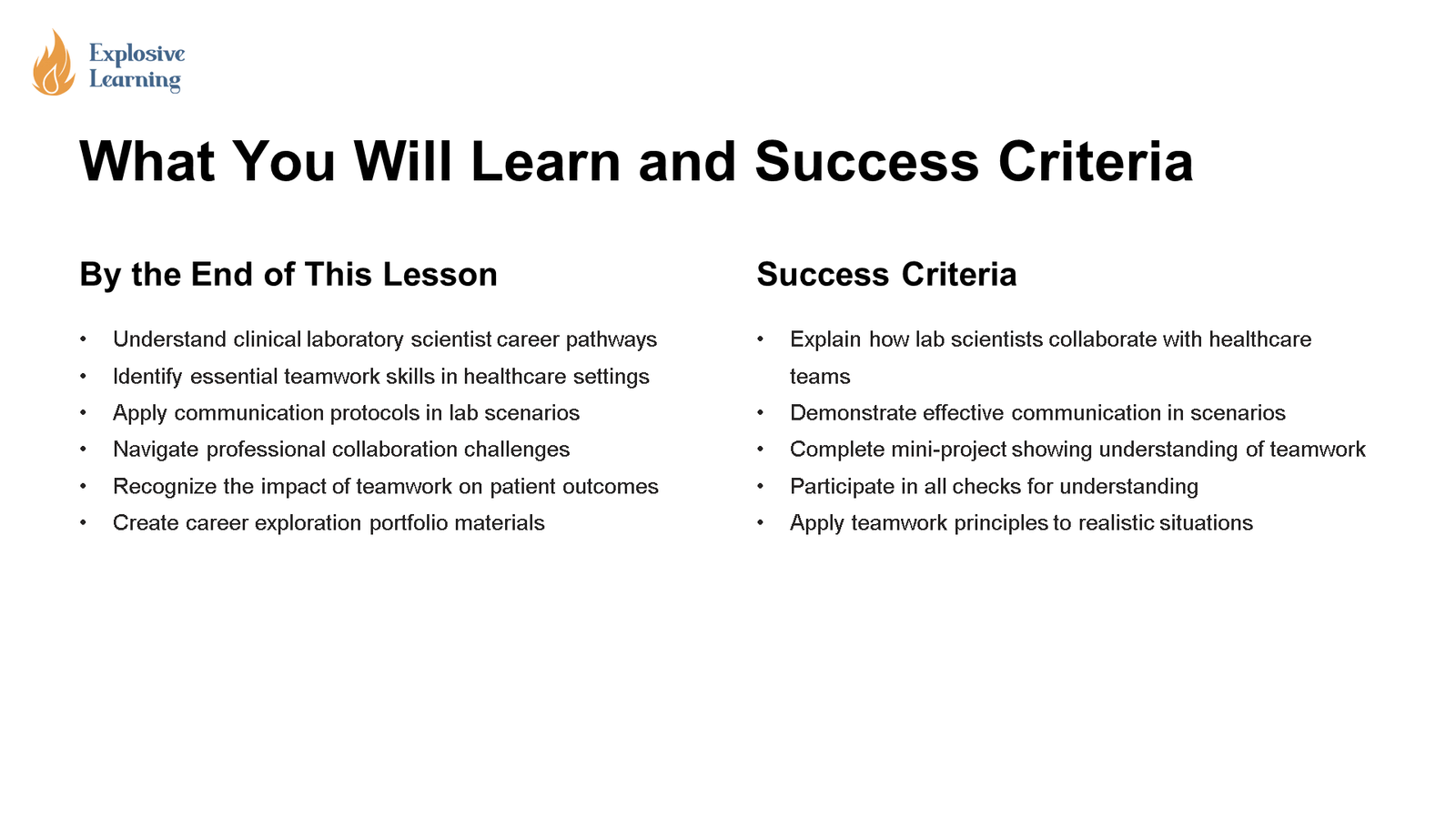 Explosive Learning

What You Will Learn and Success Criteria

By the End of This Lesson

• Understand clinical laboratory scientist career pathways
• Identify essential teamwork skills in healthcare settings
• Apply communication protocols in lab scenarios
• Navigate professional collaboration challenges
• Recognize the impact of teamwork on patient outcomes
• Create career exploration portfolio materials

Success Criteria

• Explain how lab scientists collaborate with healthcare teams
• Demonstrate effective communication in scenarios
• Complete mini-project showing understanding of teamwork
• Participate in all checks for understanding
• Apply teamwork principles to realistic situations